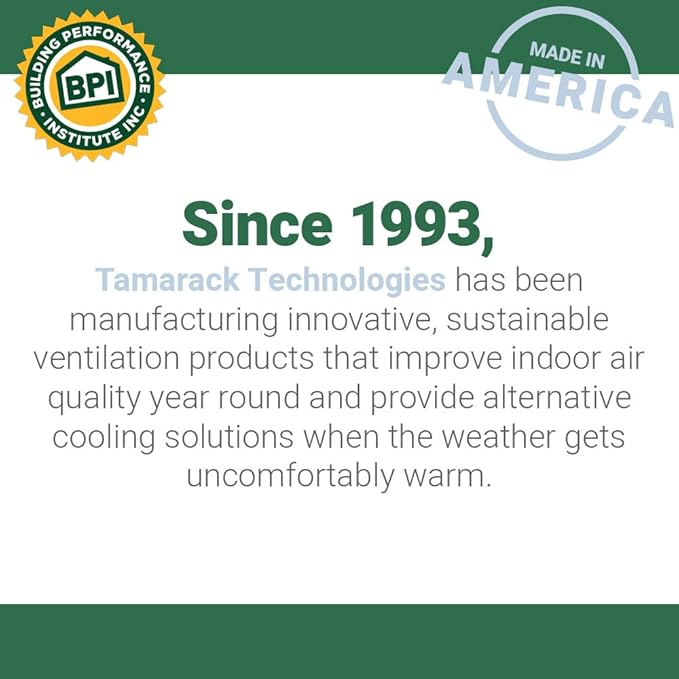 BUILDING PERFORMANCE INSTITUTE INC.
BPI

MADE IN
AMERICA

Since 1993,
Tamarack Technologies has been manufacturing innovative, sustainable ventilation products that improve indoor air quality year round and provide alternative cooling solutions when the weather gets uncomfortably warm.